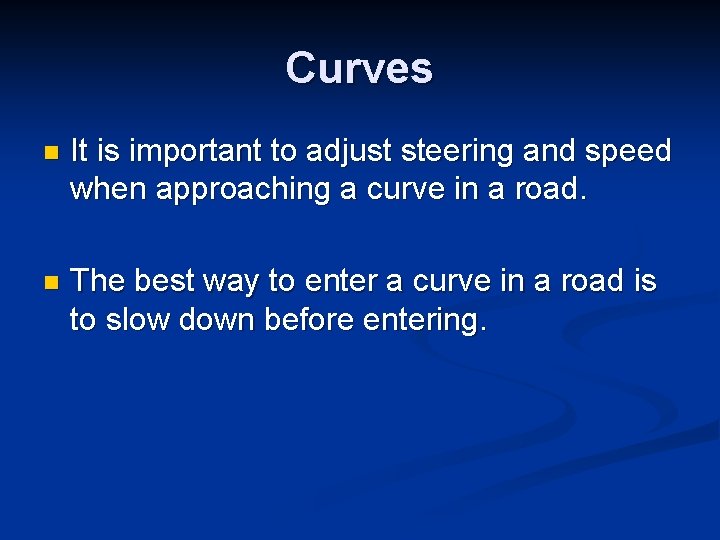 Curves

- It is important to adjust steering and speed when approaching a curve in a road.

- The best way to enter a curve in a road is to slow down before entering.